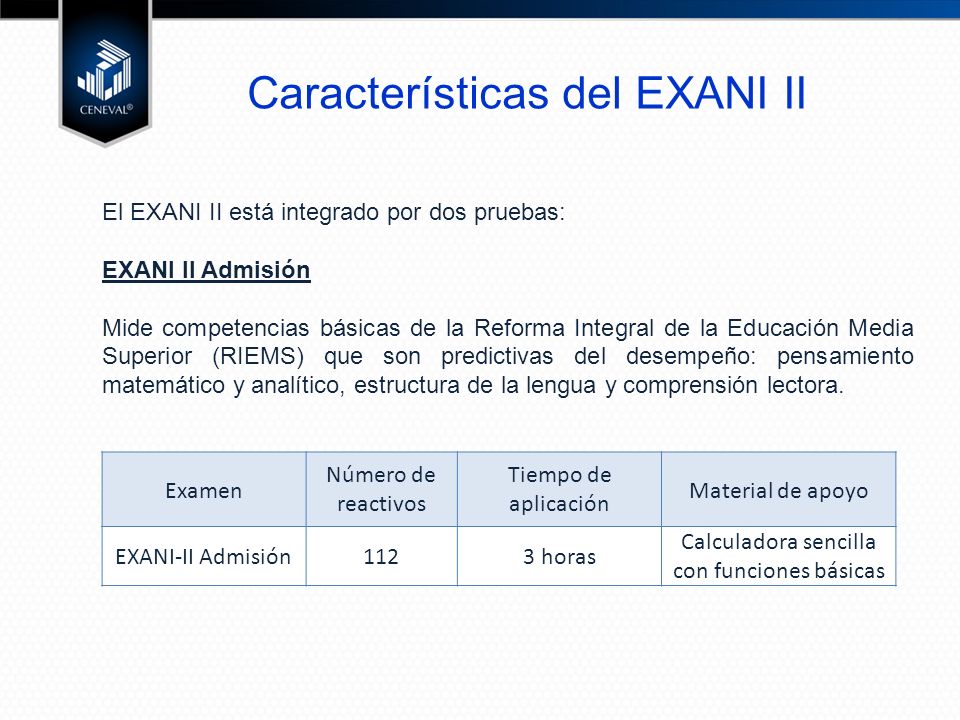 CENEVAL®

Características del EXANI II

El EXANI II está integrado por dos pruebas:

EXANI II Admisión

Mide competencias básicas de la Reforma Integral de la Educación Media Superior (RIEMS) que son predictivas del desempeño: pensamiento matemático y analítico, estructura de la lengua y comprensión lectora.

| Examen | Número de reactivos | Tiempo de aplicación | Material de apoyo |
|---|---|---|---|
| EXANI-II Admisión | 112 | 3 horas | Calculadora sencilla con funciones básicas |